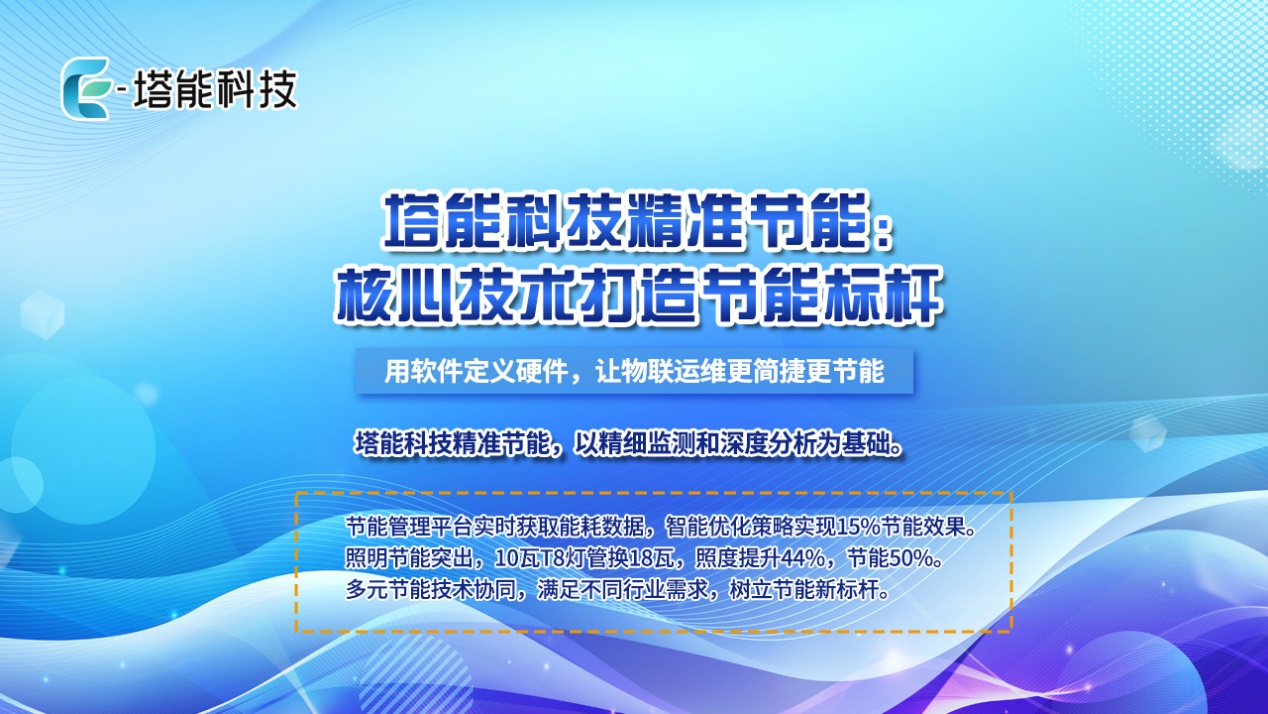 E-塔能科技

塔能科技精准节能：
核心技术打造节能标杆

用软件定义硬件，让物联运维更简捷更节能

塔能科技精准节能，以精细监测和深度分析为基础。

节能管理平台实时获取能耗数据，智能优化策略实现15%节能效果。
照明节能突出，10瓦T8灯管换18瓦，照度提升44%，节能50%。
多元节能技术协同，满足不同行业需求，树立节能新标杆。